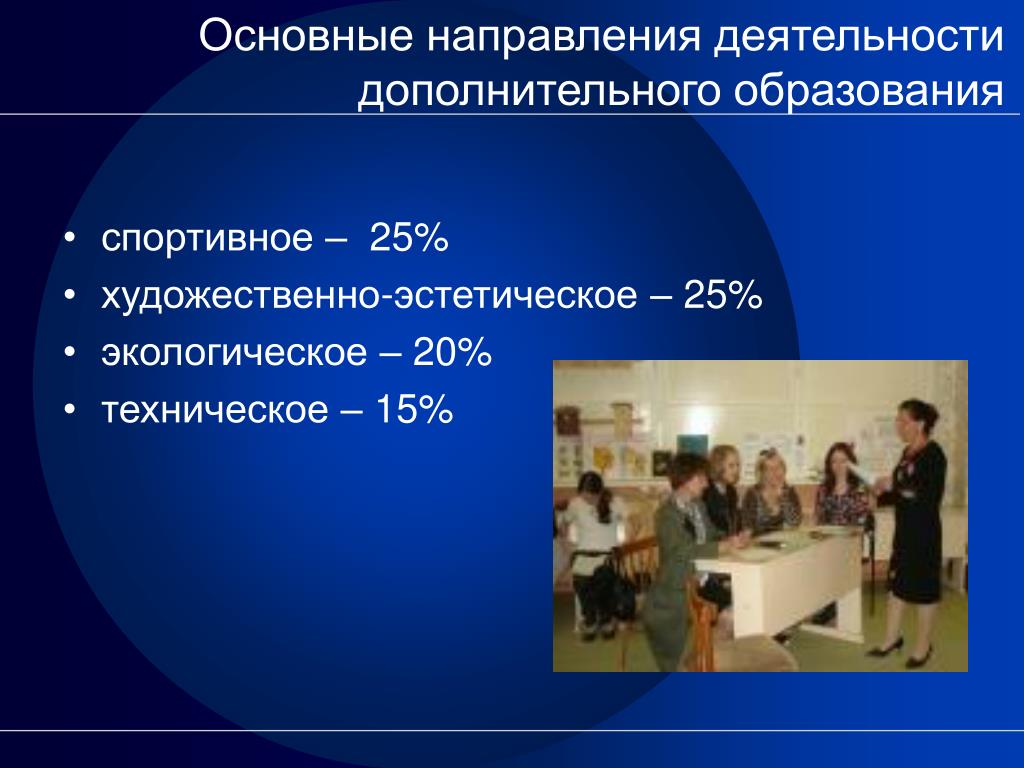 Основные направления деятельности дополнительного образования

• спортивное – 25%
• художественно-эстетическое – 25%
• экологическое – 20%
• техническое – 15%